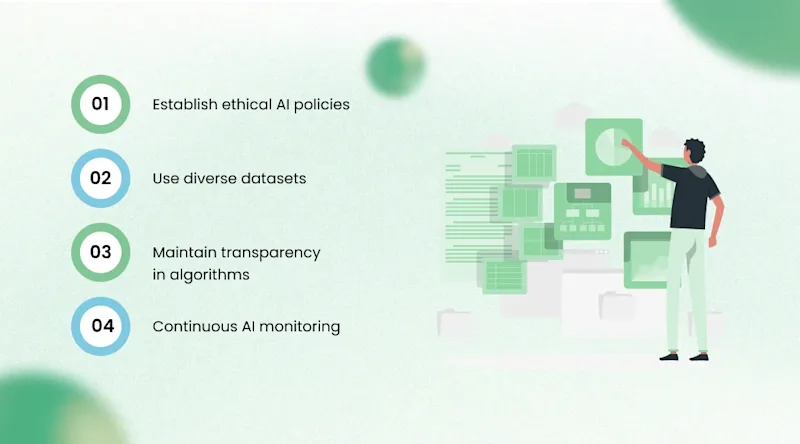 01 Establish ethical AI policies

02 Use diverse datasets

03 Maintain transparency in algorithms

04 Continuous AI monitoring